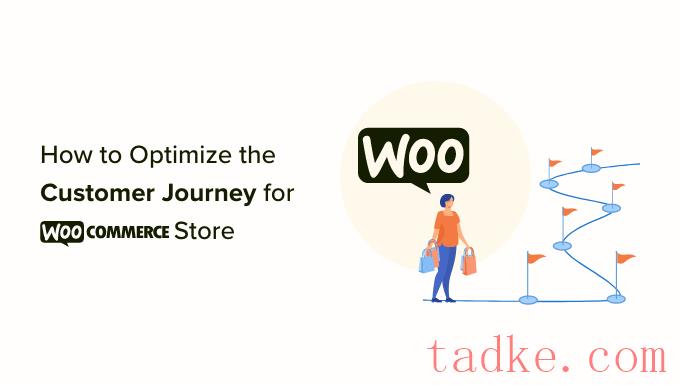 How to Optimize the Customer Journey for WOO COMMERCE Store

WOO

tadke.com